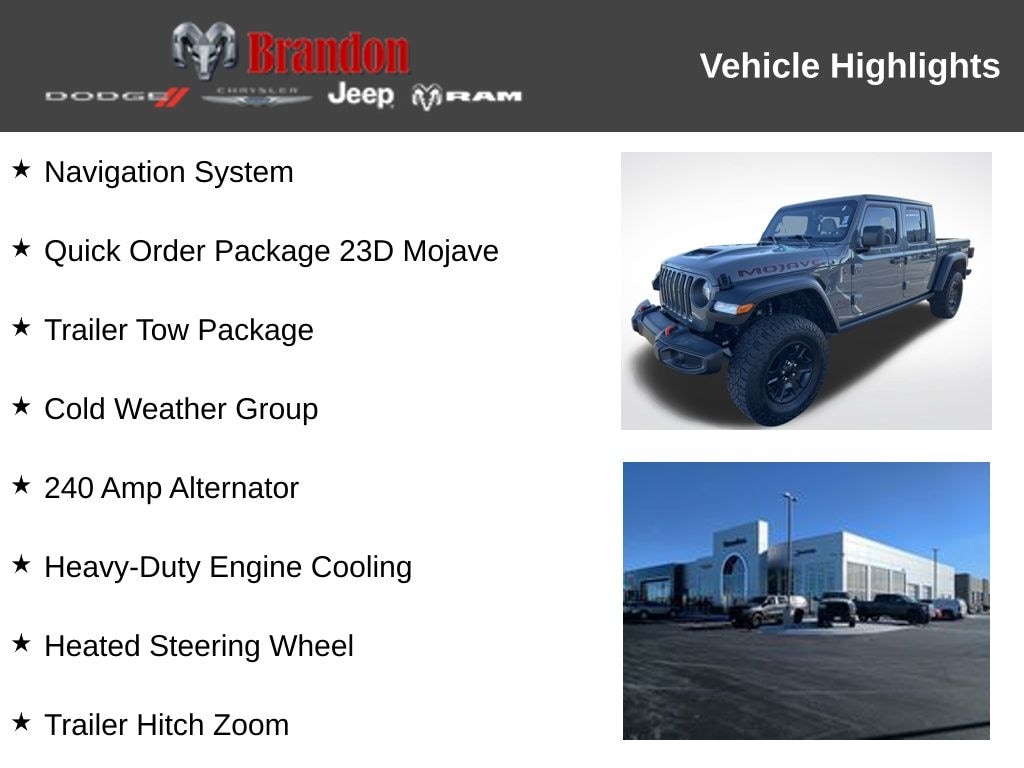 Brandon
DODGE CHRYSLER Jeep RAM

Vehicle Highlights

★ Navigation System

★ Quick Order Package 23D Mojave

★ Trailer Tow Package

★ Cold Weather Group

★ 240 Amp Alternator

★ Heavy-Duty Engine Cooling

★ Heated Steering Wheel

★ Trailer Hitch Zoom

MOJAVE